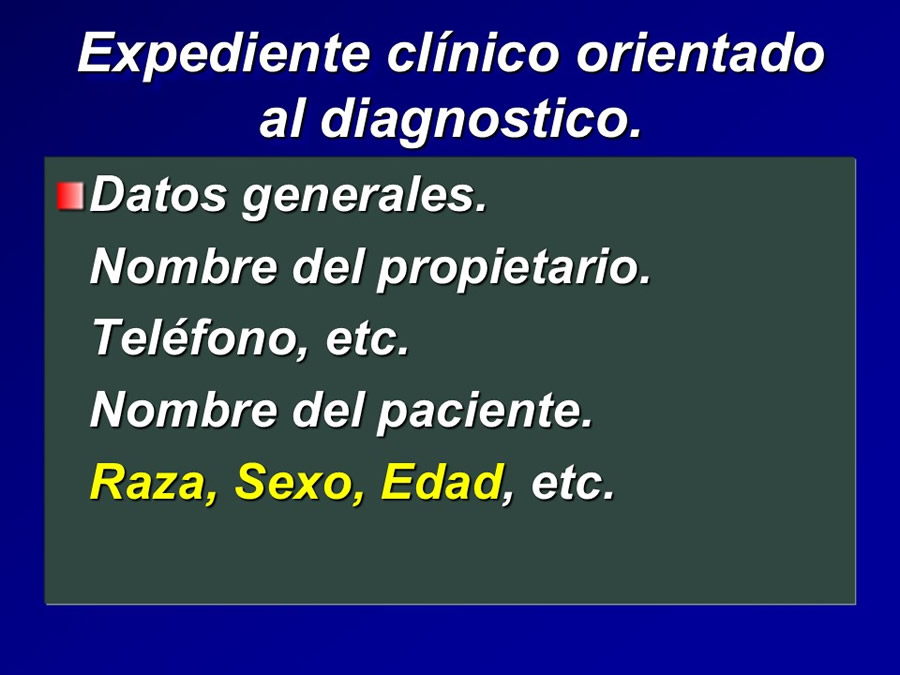 Expediente clínico orientado al diagnostico.

Datos generales.

Nombre del propietario.

Teléfono, etc.

Nombre del paciente.

Raza, Sexo, Edad, etc.